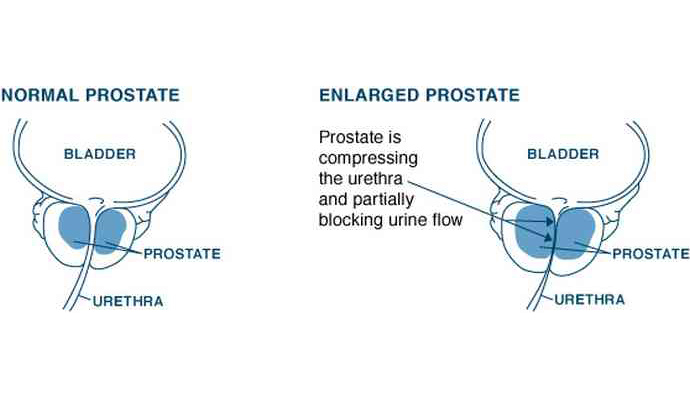 NORMAL PROSTATE

BLADDER

PROSTATE

URETHRA

ENLARGED PROSTATE

Prostate is compressing the urethra and partially blocking urine flow

BLADDER

PROSTATE

URETHRA